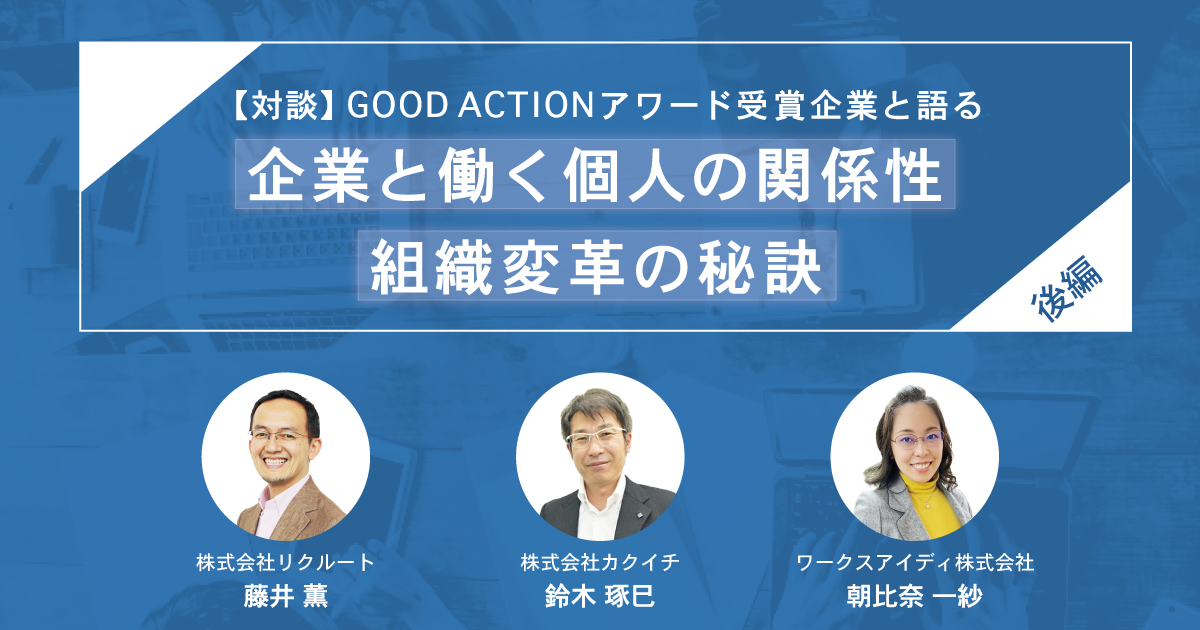 【対談】GOOD ACTIONアワード受賞企業と語る

企業と働く個人の関係性

組織変革の秘訣

後編

株式会社リクルート
藤井 薫

株式会社カクイチ
鈴木 琢巳

ワークスアイディ株式会社
朝比奈 一紗